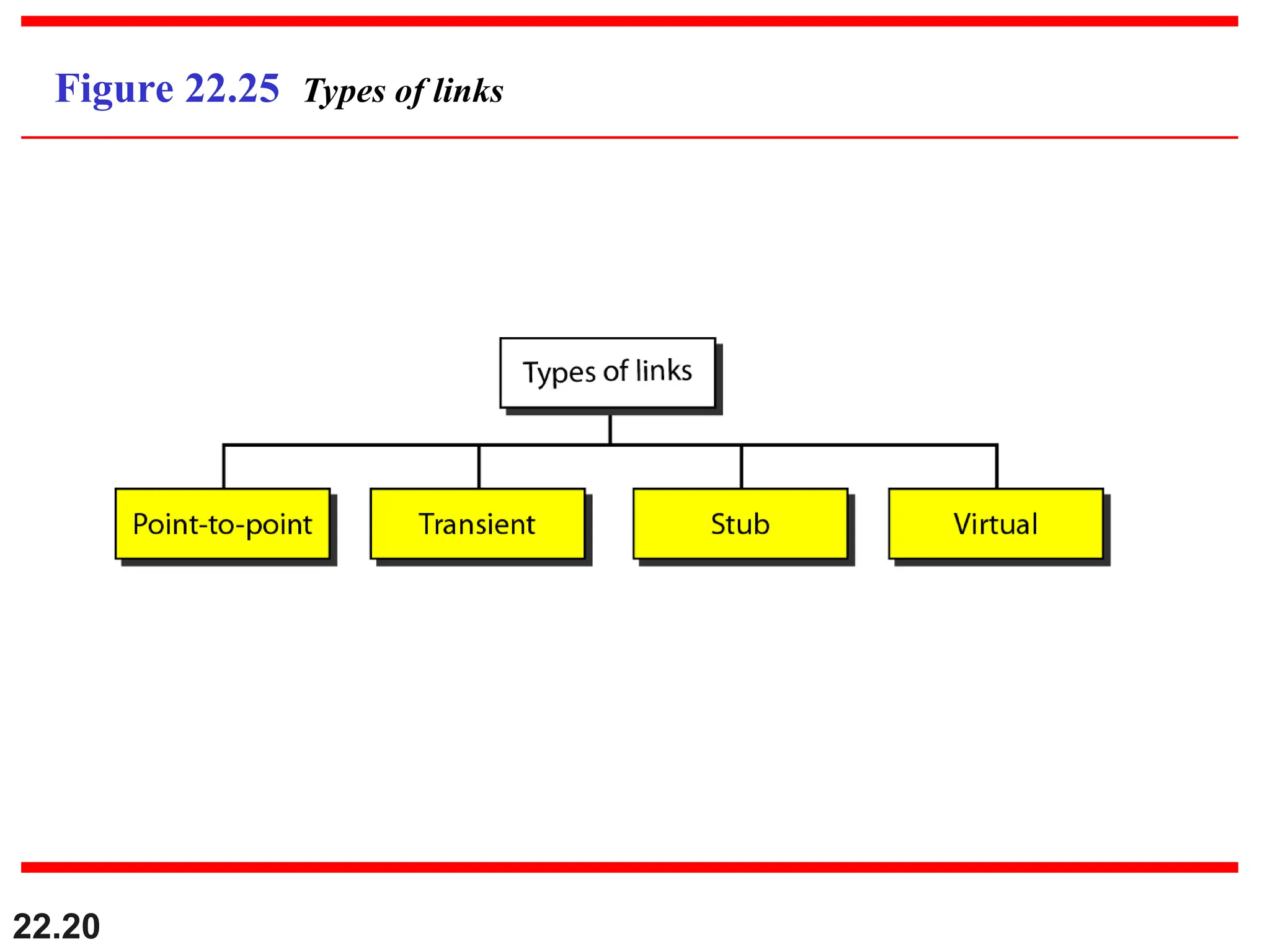 Figure 22.25 Types of links

Types of links

Point-to-point

Transient

Stub

Virtual

22.20